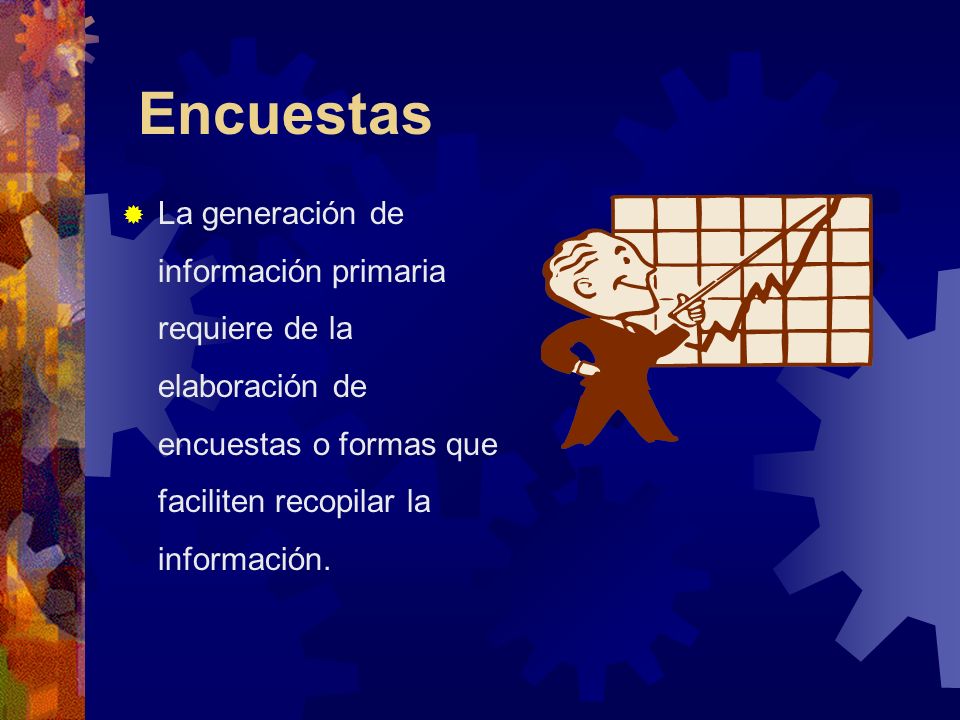 Encuestas

La generación de información primaria requiere de la elaboración de encuestas o formas que faciliten recopilar la información.